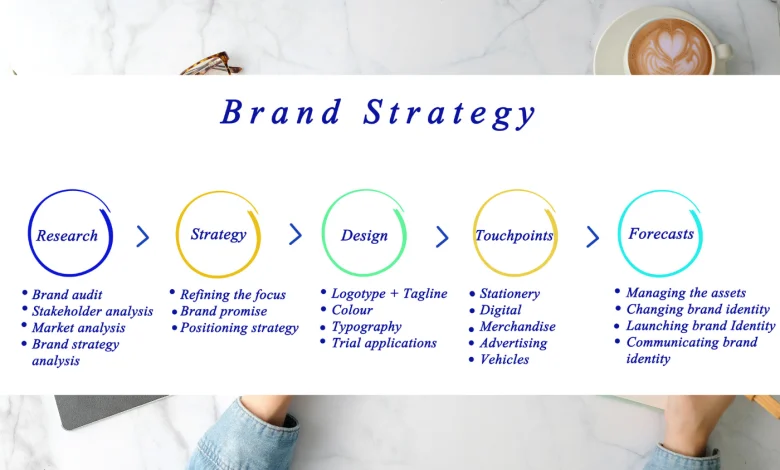 Brand Strategy

Research

- Brand audit
- Stakeholder analysis
- Market analysis
- Brand strategy analysis

Strategy

- Refining the focus
- Brand promise
- Positioning strategy

Design

- Logotype + Tagline
- Colour
- Typography
- Trial applications

Touchpoints

- Stationery
- Digital
- Merchandise
- Advertising
- Vehicles

Forecasts

- Managing the assets
- Changing brand identity
- Launching brand Identity
- Communicating brand identity